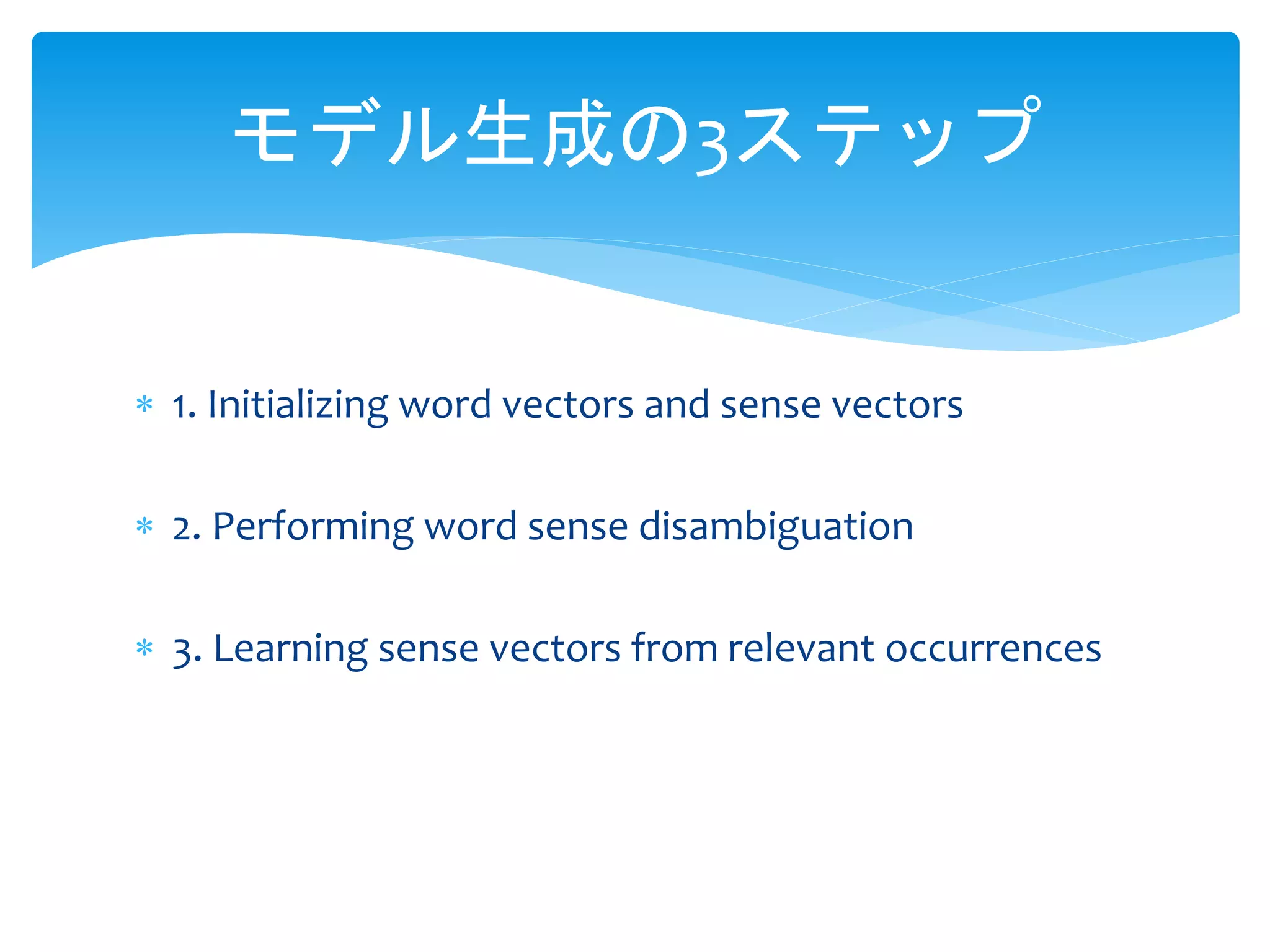 モデル生成の3ステップ

* 1. Initializing word vectors and sense vectors

* 2. Performing word sense disambiguation

* 3. Learning sense vectors from relevant occurrences